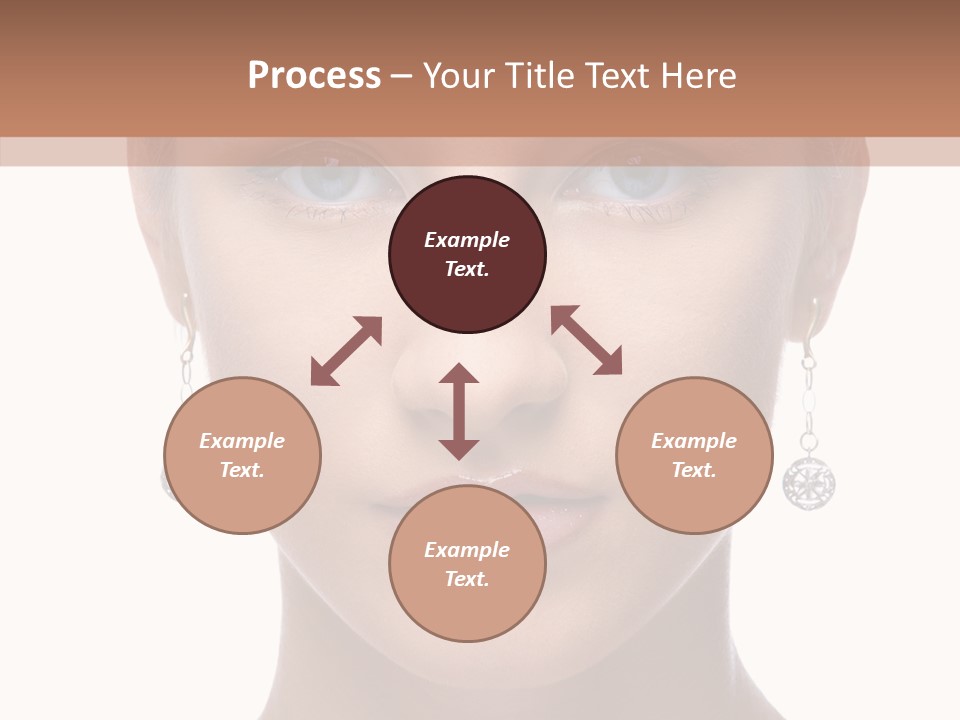 Process – Your Title Text Here

Example Text.

Example Text.

Example Text.

Example Text.